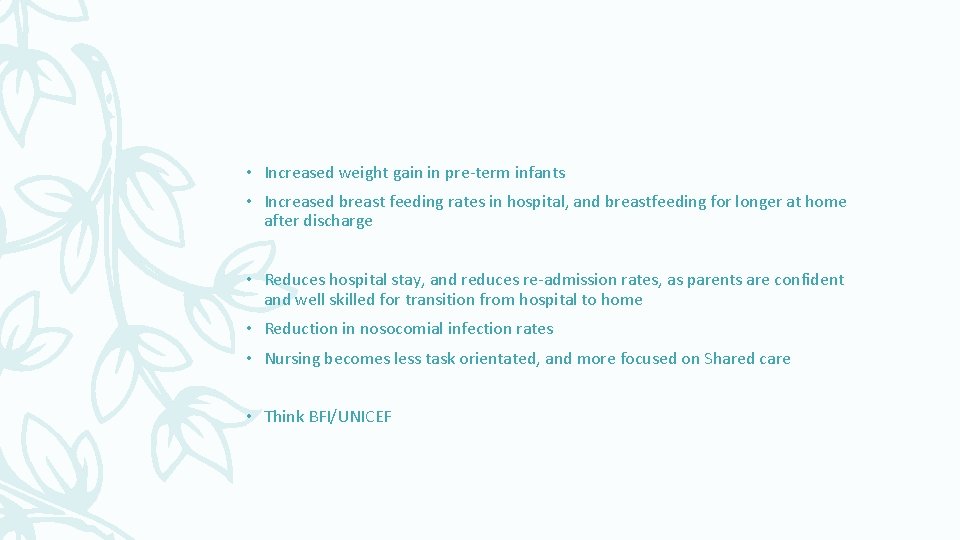 • Increased weight gain in pre-term infants

• Increased breast feeding rates in hospital, and breastfeeding for longer at home after discharge

• Reduces hospital stay, and reduces re-admission rates, as parents are confident and well skilled for transition from hospital to home

• Reduction in nosocomial infection rates

• Nursing becomes less task orientated, and more focused on Shared care

• Think BFI/UNICEF